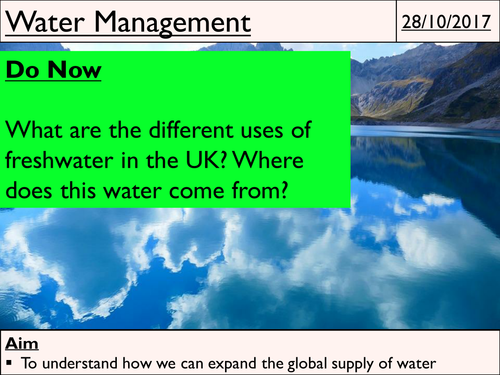 Water Management

28/10/2017

Do Now

What are the different uses of freshwater in the UK? Where does this water come from?

Aim

▪ To understand how we can expand the global supply of water